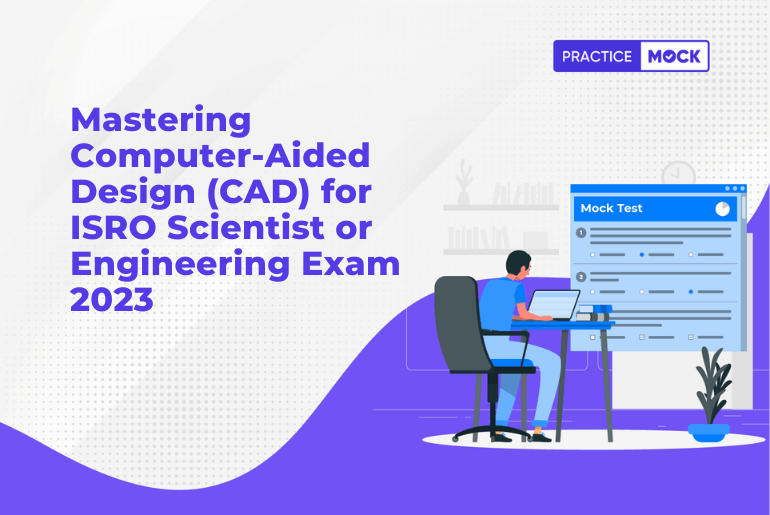 PRACTICE MOCK

Mastering Computer-Aided Design (CAD) for ISRO Scientist or Engineering Exam 2023

Mock Test

1

2